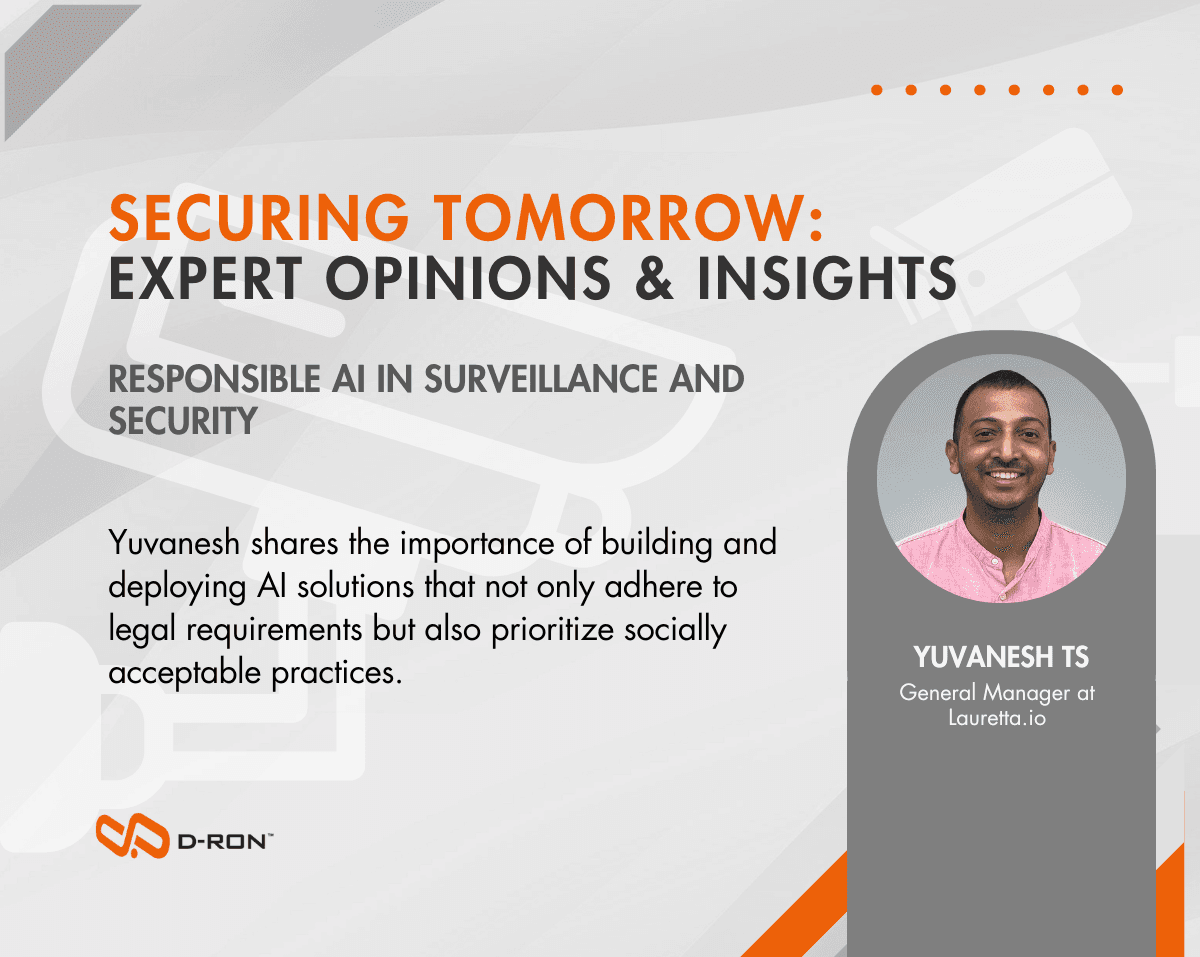 SECURING TOMORROW:
EXPERT OPINIONS & INSIGHTS

RESPONSIBLE AI IN SURVEILLANCE AND SECURITY

Yuvanesh shares the importance of building and deploying AI solutions that not only adhere to legal requirements but also prioritize socially acceptable practices.

YUVANESH TS
General Manager at Lauretta.io

D-RON™